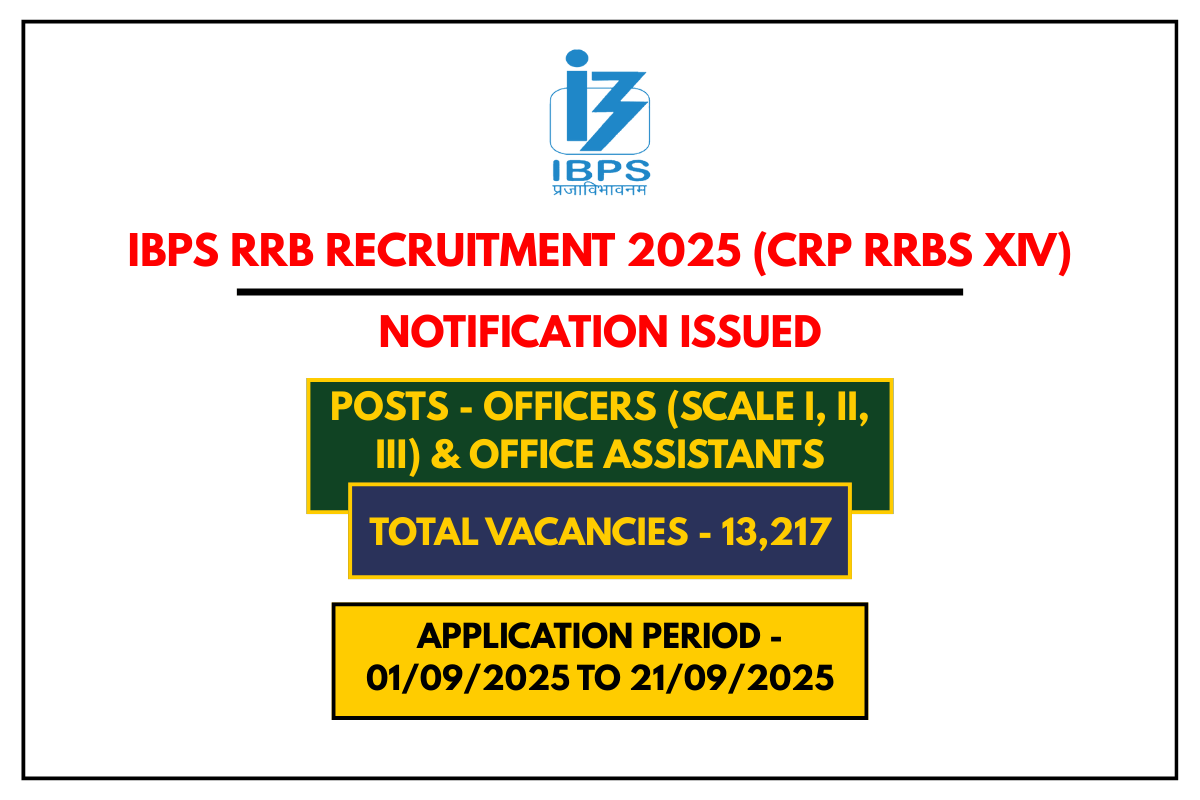 IBPS
प्रजाविभावनम

IBPS RRB RECRUITMENT 2025 (CRP RRBS XIV)

NOTIFICATION ISSUED

POSTS - OFFICERS (SCALE I, II, III) & OFFICE ASSISTANTS

TOTAL VACANCIES - 13,217

APPLICATION PERIOD - 01/09/2025 TO 21/09/2025